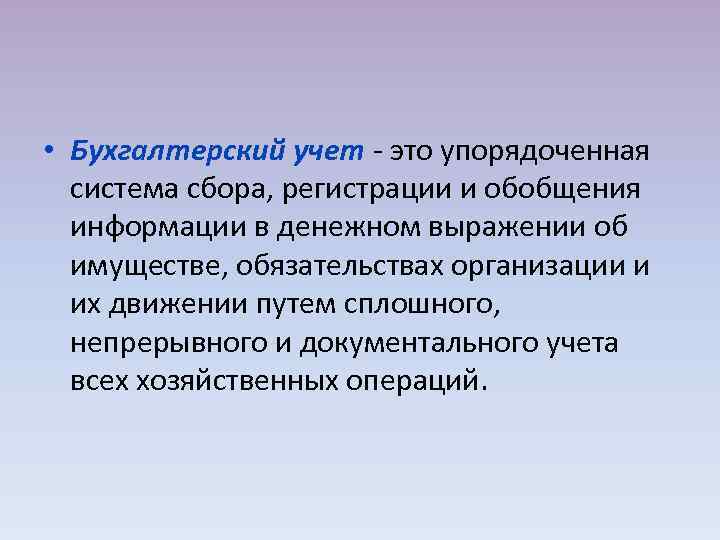 • Бухгалтерский учет - это упорядоченная система сбора, регистрации и обобщения информации в денежном выражении об имуществе, обязательствах организации и их движении путем сплошного, непрерывного и документального учета всех хозяйственных операций.